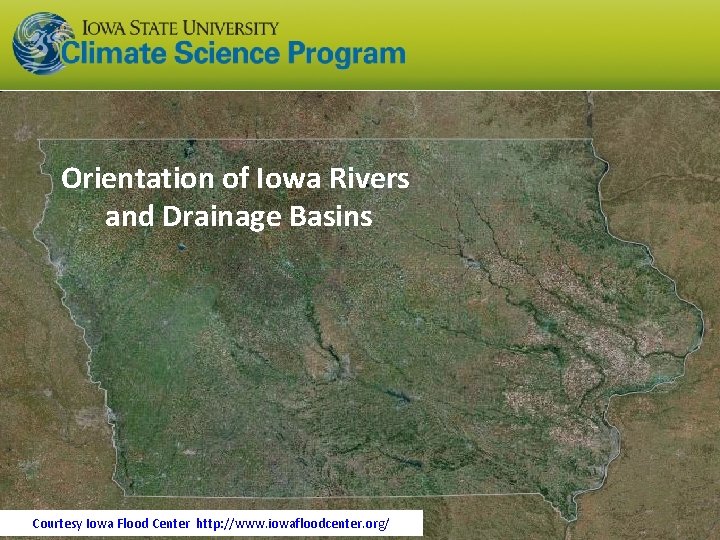 IOWA STATE UNIVERSITY
Climate Science Program

Orientation of Iowa Rivers and Drainage Basins

Courtesy Iowa Flood Center http://www.iowafloodcenter.org/